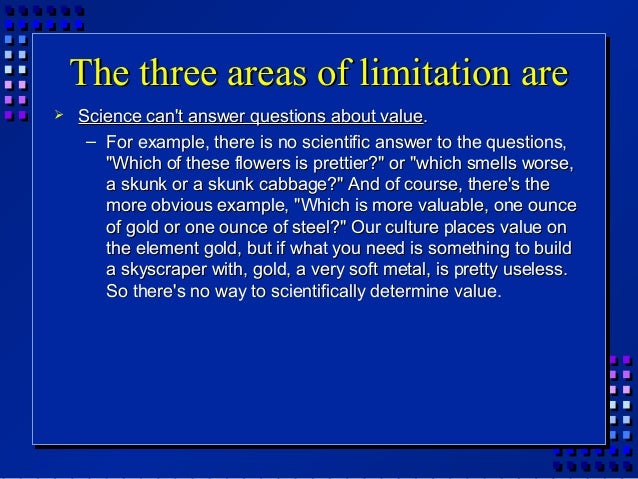 The three areas of limitation are

➢ Science can't answer questions about value.

– For example, there is no scientific answer to the questions, "Which of these flowers is prettier?" or "which smells worse, a skunk or a skunk cabbage?" And of course, there's the more obvious example, "Which is more valuable, one ounce of gold or one ounce of steel?" Our culture places value on the element gold, but if what you need is something to build a skyscraper with, gold, a very soft metal, is pretty useless. So there's no way to scientifically determine value.